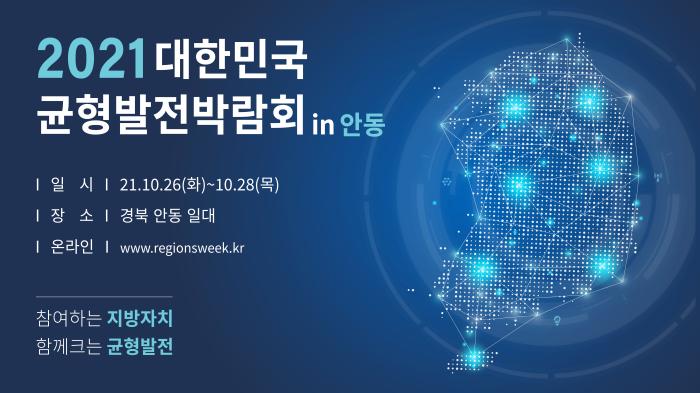 2021 대한민국
균형발전박람회 in 안동

I 일 시 I 21.10.26(화)~10.28(목)
I 장 소 I 경북 안동 일대
I 온라인 I www.regionsweek.kr

참여하는 지방자치
함께크는 균형발전